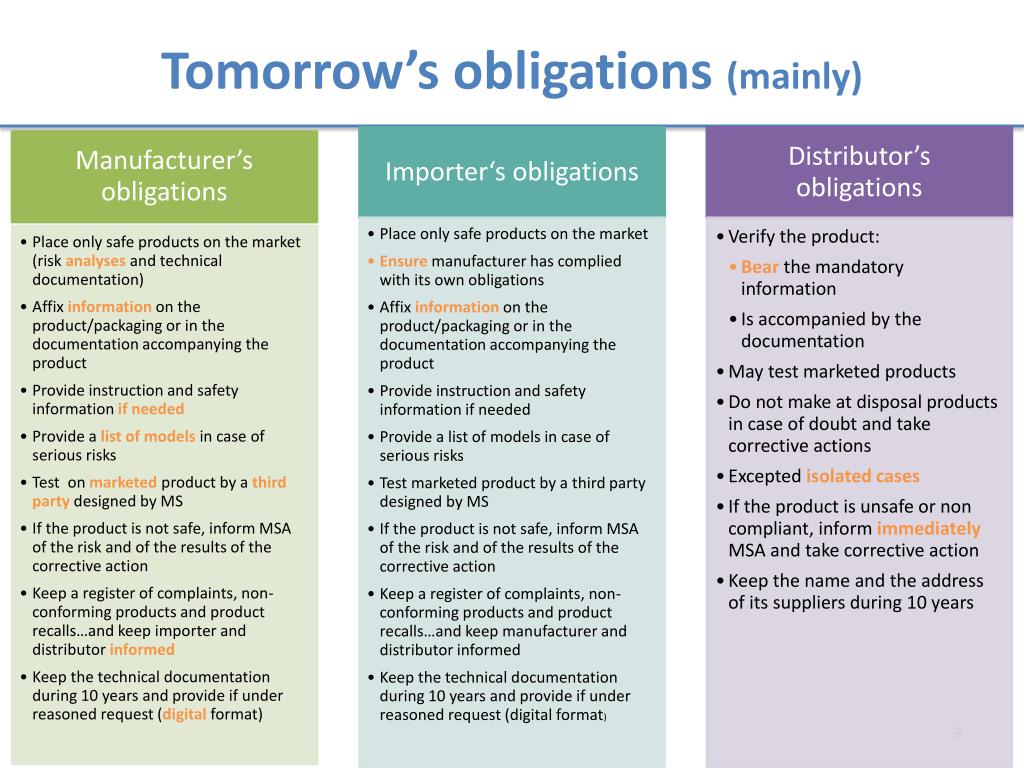 Tomorrow's obligations (mainly)

Manufacturer's obligations

• Place only safe products on the market (risk analyses and technical documentation)
• Affix information on the product/packaging or in the documentation accompanying the product
• Provide instruction and safety information if needed
• Provide a list of models in case of serious risks
• Test on marketed product by a third party designed by MS
• If the product is not safe, inform MSA of the risk and of the results of the corrective action
• Keep a register of complaints, non-conforming products and product recalls…and keep importer and distributor informed
• Keep the technical documentation during 10 years and provide if under reasoned request (digital format)

Importer's obligations

• Place only safe products on the market
• Ensure manufacturer has complied with its own obligations
• Affix information on the product/packaging or in the documentation accompanying the product
• Provide instruction and safety information if needed
• Provide a list of models in case of serious risks
• Test marketed product by a third party designed by MS
• If the product is not safe, inform MSA of the risk and of the results of the corrective action
• Keep a register of complaints, non-conforming products and product recalls…and keep manufacturer and distributor informed
• Keep the technical documentation during 10 years and provide if under reasoned request (digital format)

Distributor's obligations

• Verify the product:
• Bear the mandatory information
• Is accompanied by the documentation
• May test marketed products
• Do not make at disposal products in case of doubt and take corrective actions
• Excepted isolated cases
• If the product is unsafe or non compliant, inform immediately MSA and take corrective action
• Keep the name and the address of its suppliers during 10 years

3